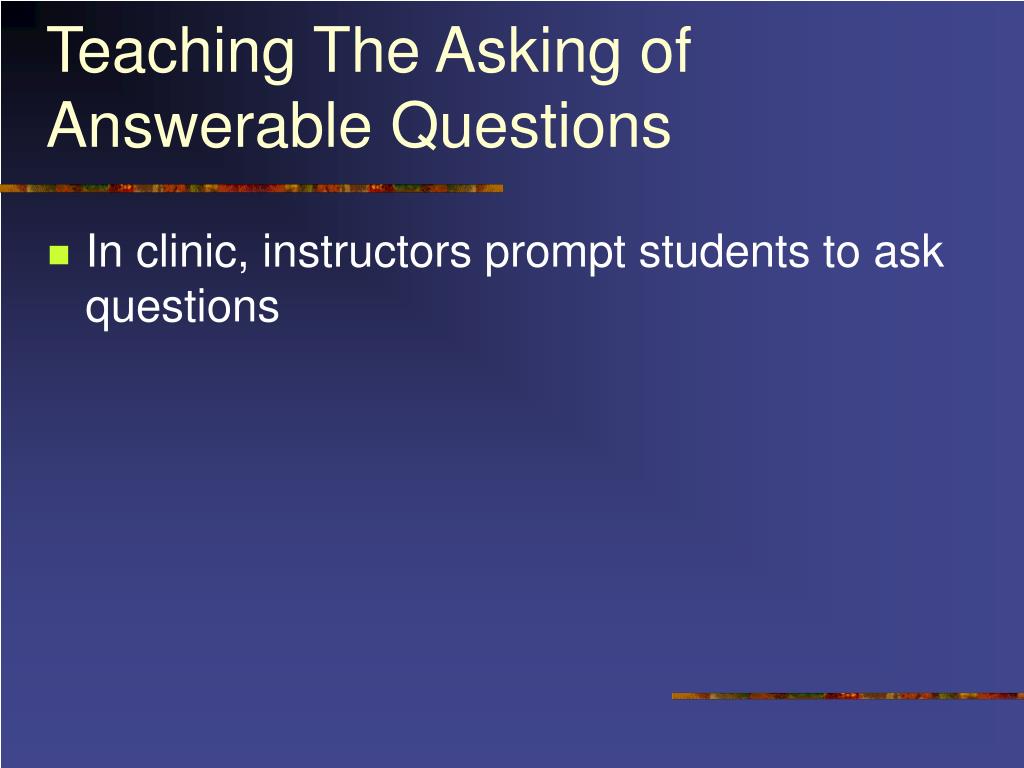 Teaching The Asking of Answerable Questions

In clinic, instructors prompt students to ask questions